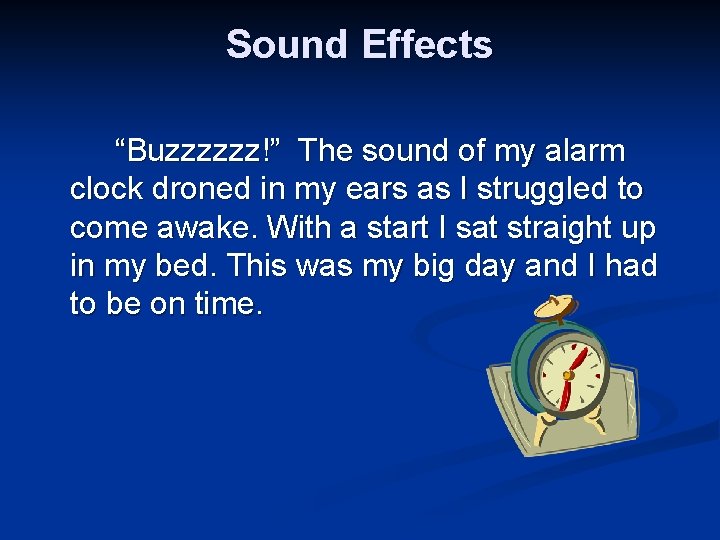 Sound Effects

“Buzzzzzz!” The sound of my alarm clock droned in my ears as I struggled to come awake. With a start I sat straight up in my bed. This was my big day and I had to be on time.